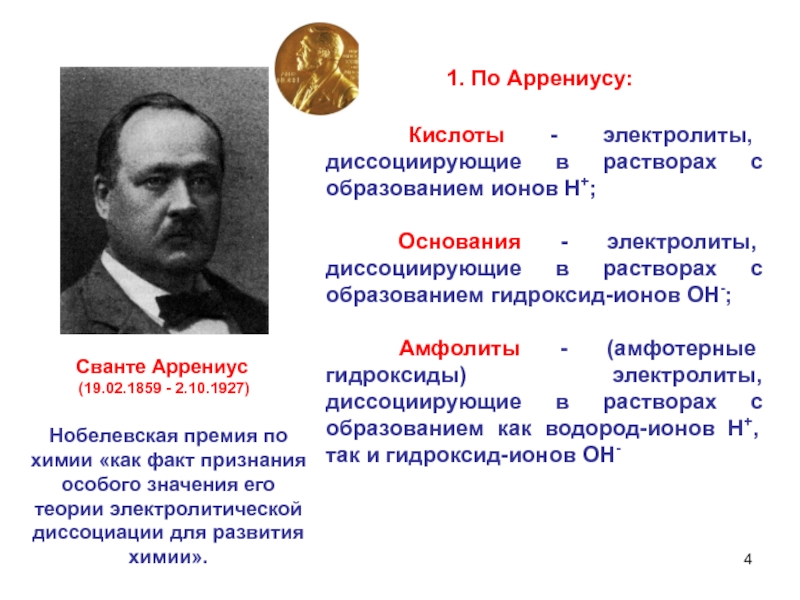 1. По Аррениусу:

Кислоты - электролиты, диссоциирующие в растворах с образованием ионов $H^+$;

Основания - электролиты, диссоциирующие в растворах с образованием гидроксид-ионов $OH^-$;

Амфолиты - (амфотерные гидроксиды) электролиты, диссоциирующие в растворах с образованием как водород-ионов $H^+$, так и гидроксид-ионов $OH^-$

Сванте Аррениус
(19.02.1859 - 2.10.1927)

Нобелевская премия по химии «как факт признания особого значения его теории электролитической диссоциации для развития химии».

4